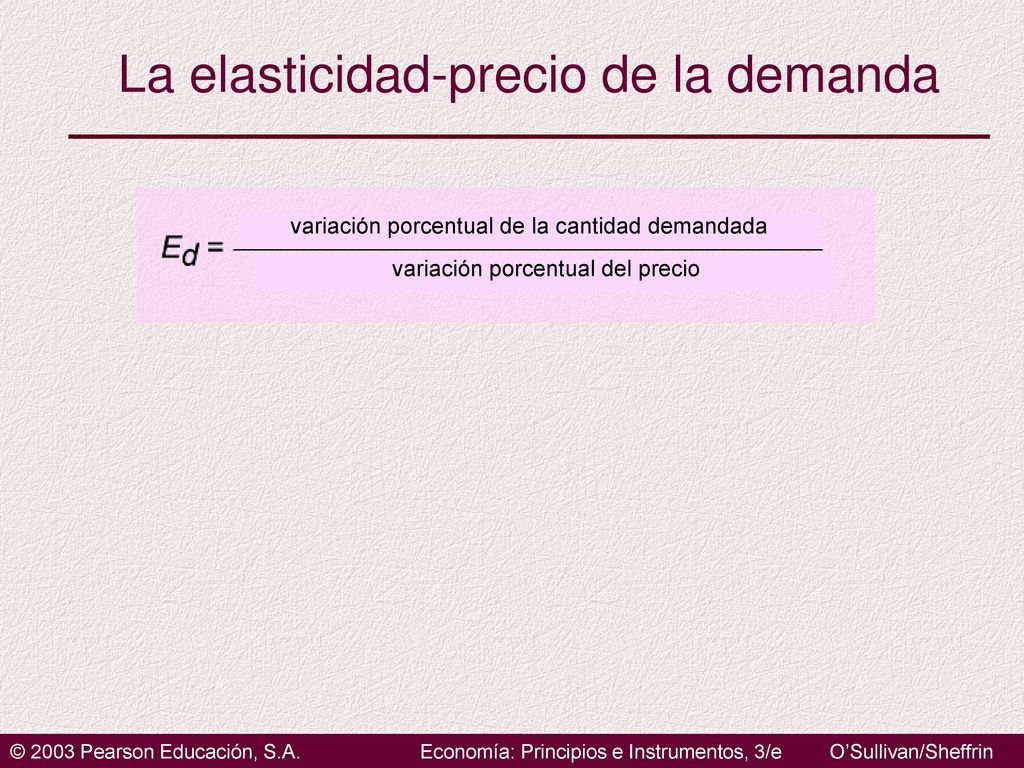 La elasticidad-precio de la demanda

$E_d = \frac{\text{variación porcentual de la cantidad demandada}}{\text{variación porcentual del precio}}$

© 2003 Pearson Educación, S.A. Economía: Principios e Instrumentos, 3/e O'Sullivan/Sheffrin